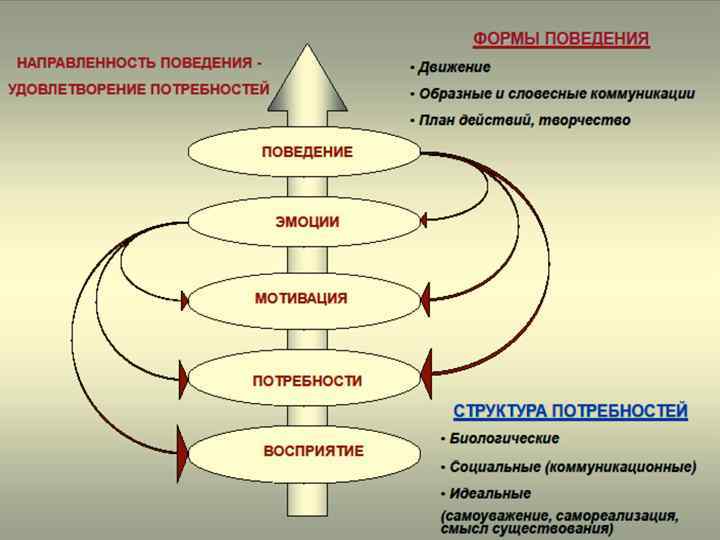 НАПРАВЛЕННОСТЬ ПОВЕДЕНИЯ - УДОВЛЕТВОРЕНИЕ ПОТРЕБНОСТЕЙ

ФОРМЫ ПОВЕДЕНИЯ

• Движение

• Образные и словесные коммуникации

• План действий, творчество

ПОВЕДЕНИЕ

ЭМОЦИИ

МОТИВАЦИЯ

ПОТРЕБНОСТИ

ВОСПРИЯТИЕ

СТРУКТУРА ПОТРЕБНОСТЕЙ

• Биологические

• Социальные (коммуникационные)

• Идеальные

(самоуважение, самореализация, смысл существования)